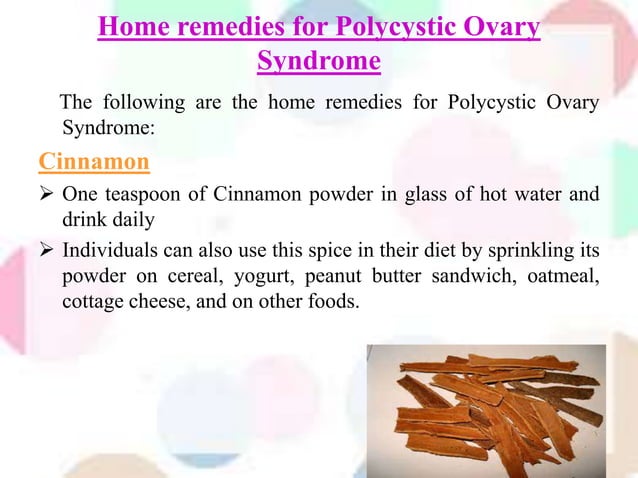 Home remedies for Polycystic Ovary Syndrome

The following are the home remedies for Polycystic Ovary Syndrome:

Cinnamon

➢ One teaspoon of Cinnamon powder in glass of hot water and drink daily

➢ Individuals can also use this spice in their diet by sprinkling its powder on cereal, yogurt, peanut butter sandwich, oatmeal, cottage cheese, and on other foods.